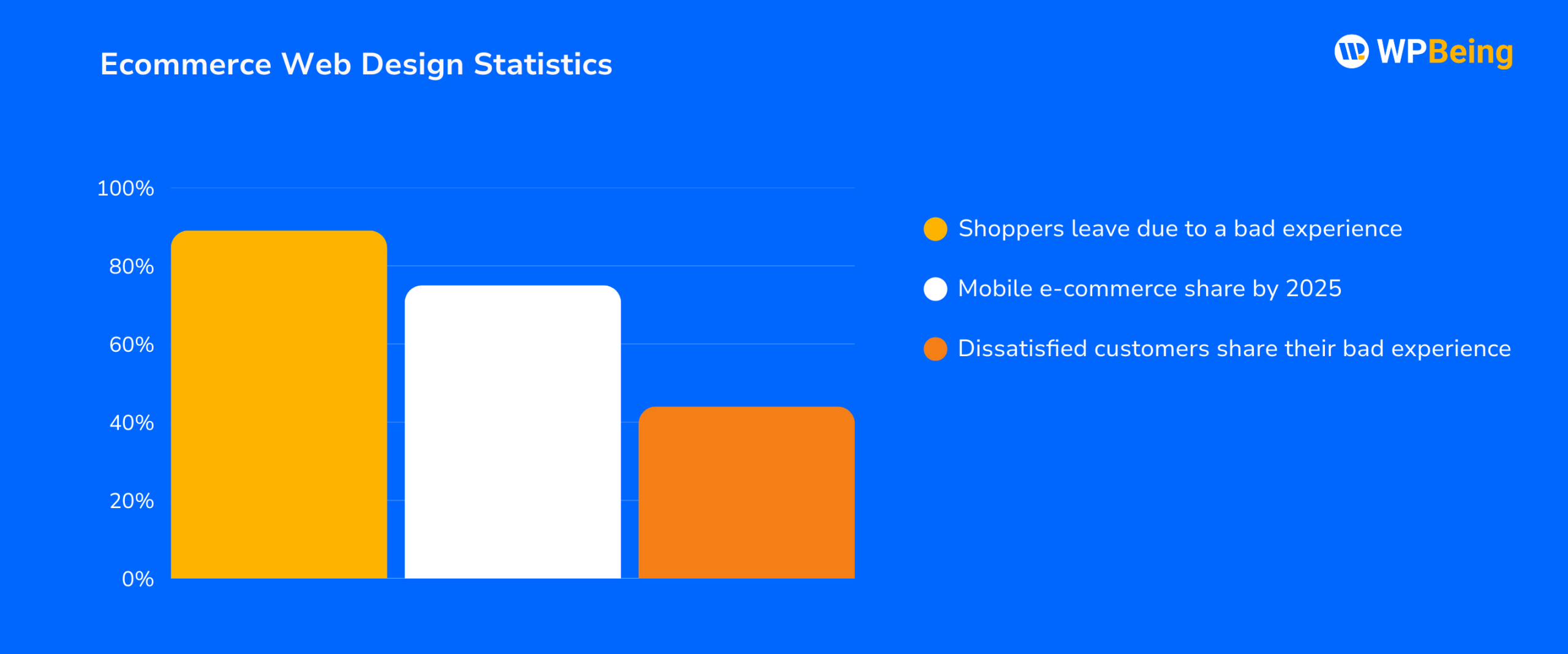 Ecommerce Web Design Statistics

WPBeing

100%
80%
60%
40%
20%
0%

Shoppers leave due to a bad experience
Mobile e-commerce share by 2025
Dissatisfied customers share their bad experience